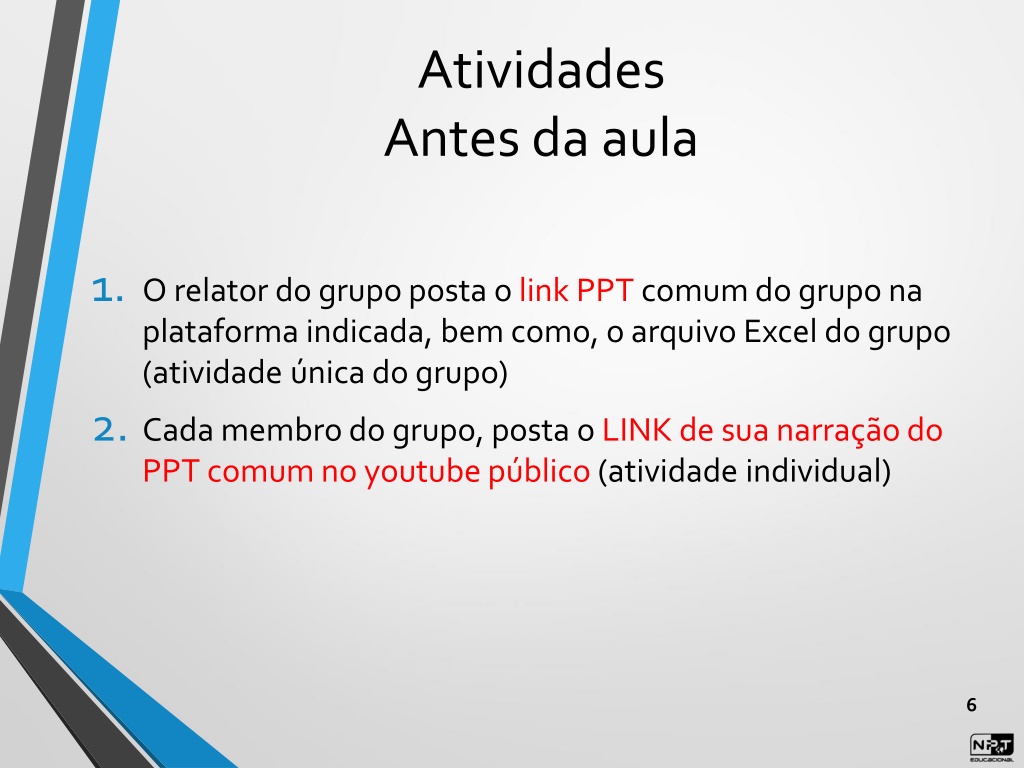 Atividades
Antes da aula

1. O relator do grupo posta o link PPT comum do grupo na plataforma indicada, bem como, o arquivo Excel do grupo (atividade única do grupo)

2. Cada membro do grupo, posta o LINK de sua narração do PPT comum no youtube público (atividade individual)

6

NPT
EDUCACIONAL